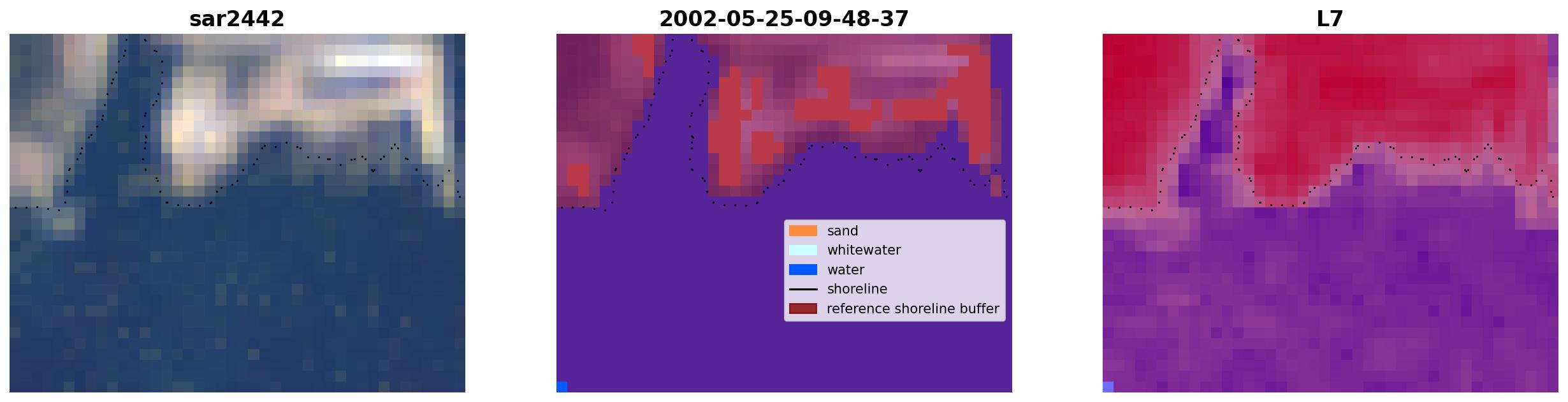 sar2442

2002-05-25-09-48-37

sand
whitewater
water
shoreline
reference shoreline buffer

L7